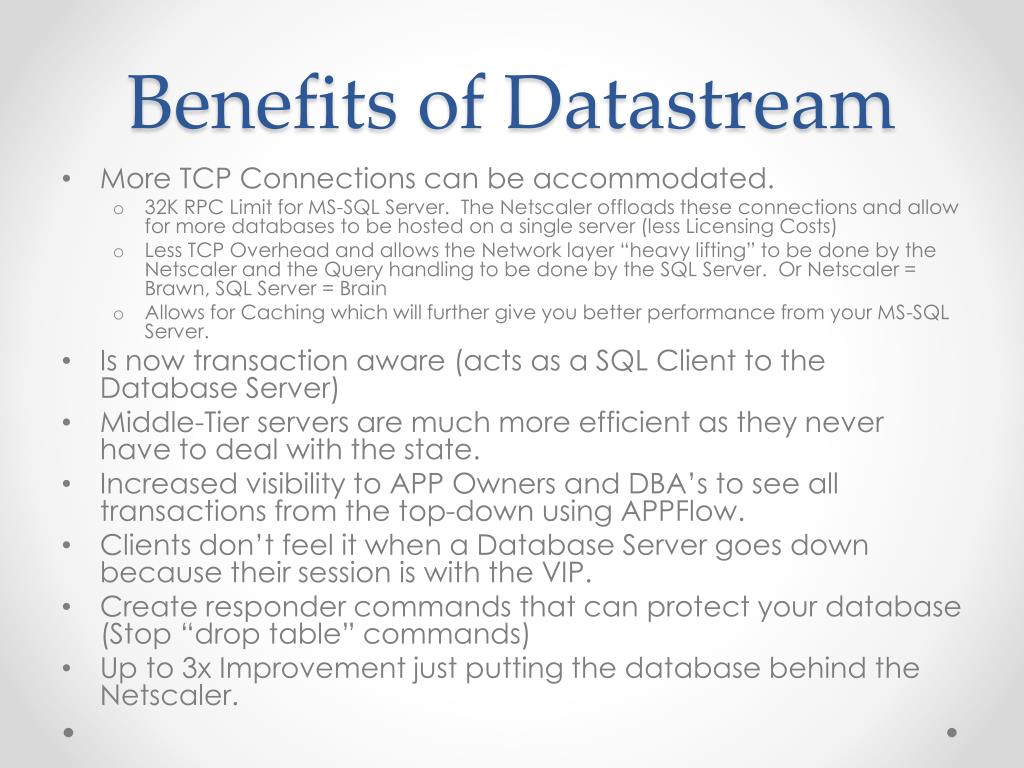 Benefits of Datastream

• More TCP Connections can be accommodated.
  o 32K RPC Limit for MS-SQL Server. The Netscaler offloads these connections and allow for more databases to be hosted on a single server (less Licensing Costs)
  o Less TCP Overhead and allows the Network layer “heavy lifting” to be done by the Netscaler and the Query handling to be done by the SQL Server. Or Netscaler = Brawn, SQL Server = Brain
  o Allows for Caching which will further give you better performance from your MS-SQL Server.
• Is now transaction aware (acts as a SQL Client to the Database Server)
• Middle-Tier servers are much more efficient as they never have to deal with the state.
• Increased visibility to APP Owners and DBA’s to see all transactions from the top-down using APPFlow.
• Clients don’t feel it when a Database Server goes down because their session is with the VIP.
• Create responder commands that can protect your database (Stop “drop table” commands)
• Up to 3x Improvement just putting the database behind the Netscaler.